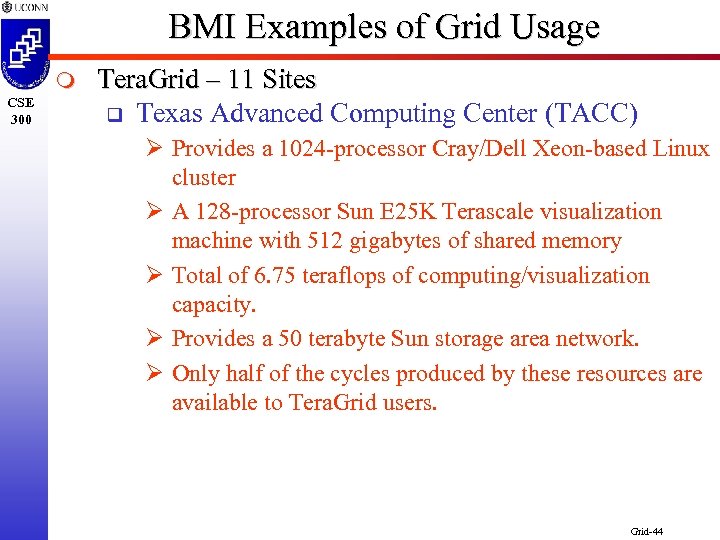 UCONN

CSE 300

BMI Examples of Grid Usage

TeraGrid – 11 Sites

Texas Advanced Computing Center (TACC)

Provides a 1024-processor Cray/Dell Xeon-based Linux cluster

A 128-processor Sun E25K Terascale visualization machine with 512 gigabytes of shared memory

Total of 6.75 teraflops of computing/visualization capacity.

Provides a 50 terabyte Sun storage area network.

Only half of the cycles produced by these resources are available to TeraGrid users.

Grid-44